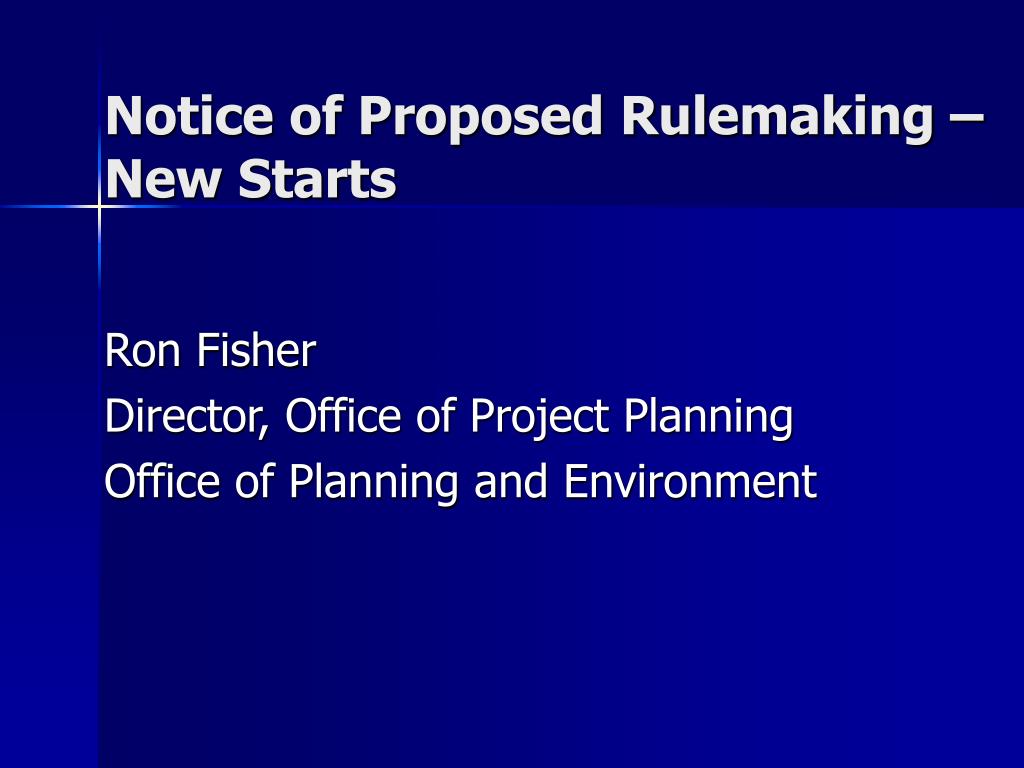 Notice of Proposed Rulemaking – New Starts

Ron Fisher
Director, Office of Project Planning
Office of Planning and Environment